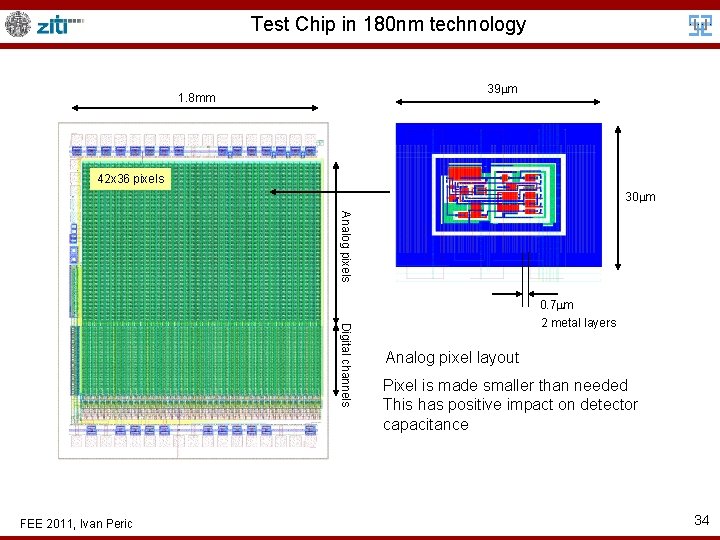 ziti

Test Chip in 180nm technology

1.8mm

42x36 pixels

Analog pixels

Digital channels

39μm

30μm

0.7μm
2 metal layers

Analog pixel layout

Pixel is made smaller than needed
This has positive impact on detector capacitance

FEE 2011, Ivan Peric

34